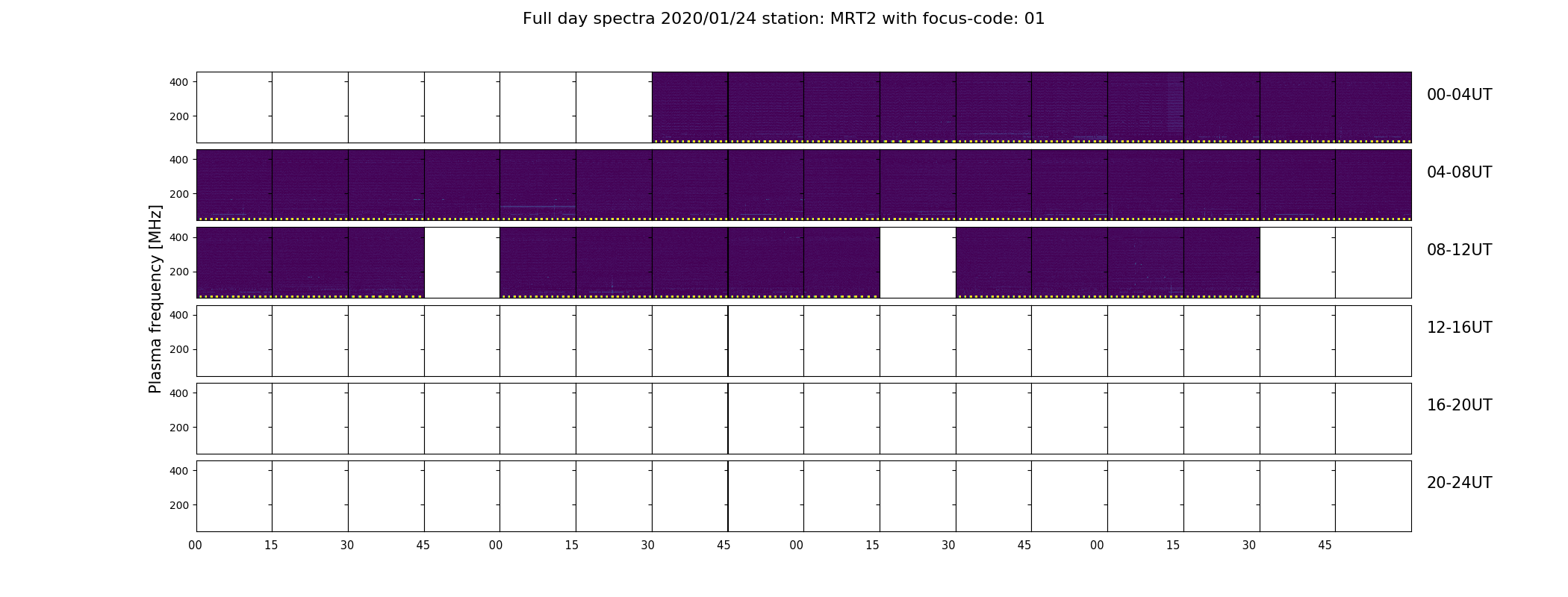 Full day spectra 2020/01/24 station: MRT2 with focus-code: 01

Plasma frequency [MHz]

400
200
00-04UT

400
200
04-08UT

400
200
08-12UT

400
200
12-16UT

400
200
16-20UT

400
200
20-24UT

00 15 30 45 00 15 30 45 00 15 30 45 00 15 30 45